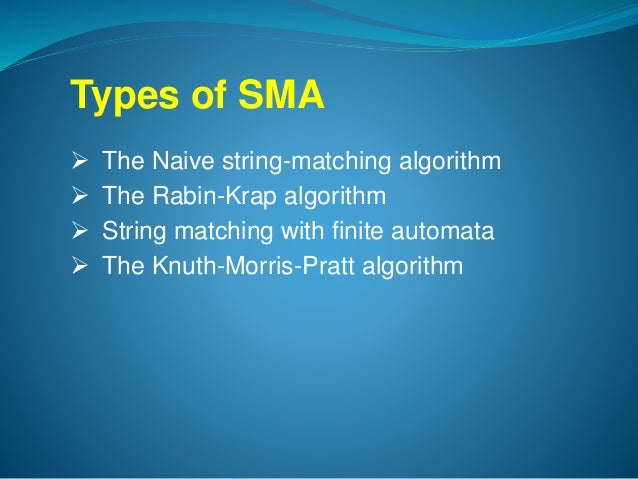 Types of SMA

➢ The Naive string-matching algorithm
➢ The Rabin-Krap algorithm
➢ String matching with finite automata
➢ The Knuth-Morris-Pratt algorithm